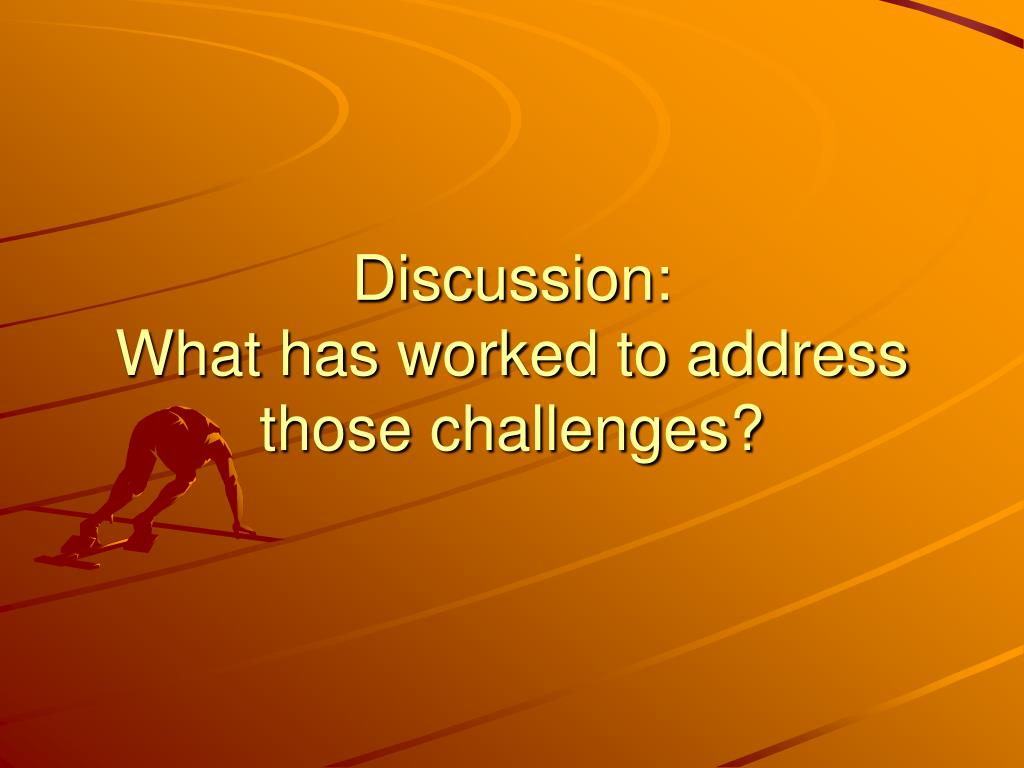 Discussion:
What has worked to address those challenges?